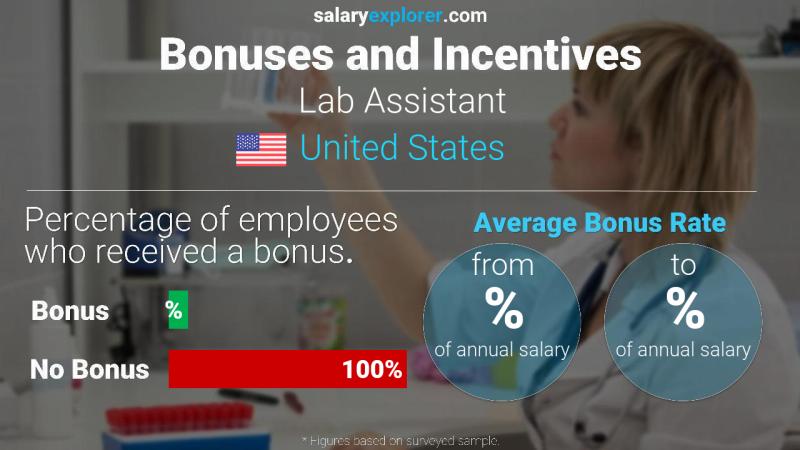 salaryexplorer.com
Bonuses and Incentives
Lab Assistant
United States

Percentage of employees who received a bonus.

Bonus %
No Bonus 100%

Average Bonus Rate
from
%
of annual salary
to
%
of annual salary

* Figures based on surveyed sample.